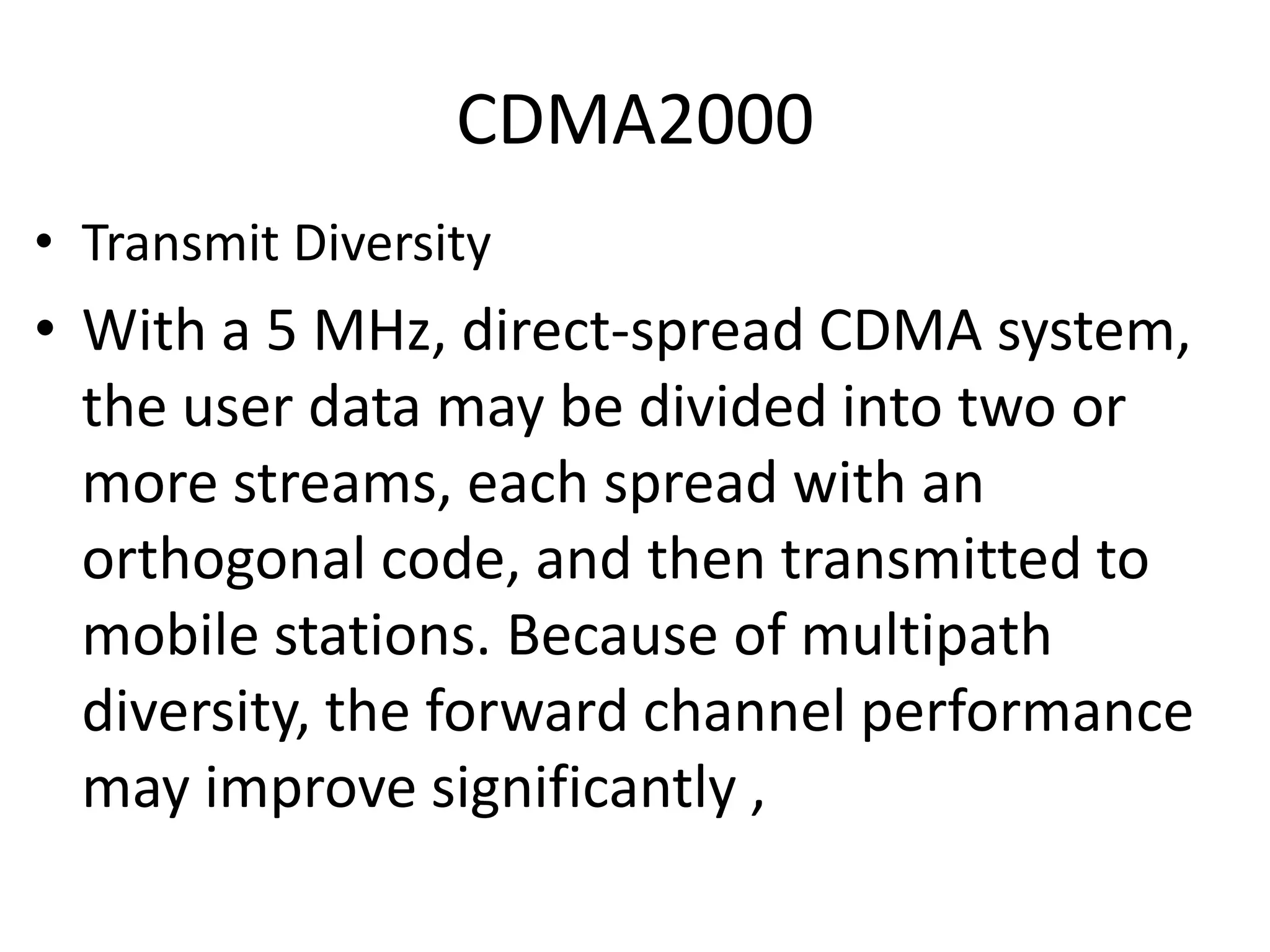 CDMA2000

• Transmit Diversity

• With a 5 MHz, direct-spread CDMA system, the user data may be divided into two or more streams, each spread with an orthogonal code, and then transmitted to mobile stations. Because of multipath diversity, the forward channel performance may improve significantly ,